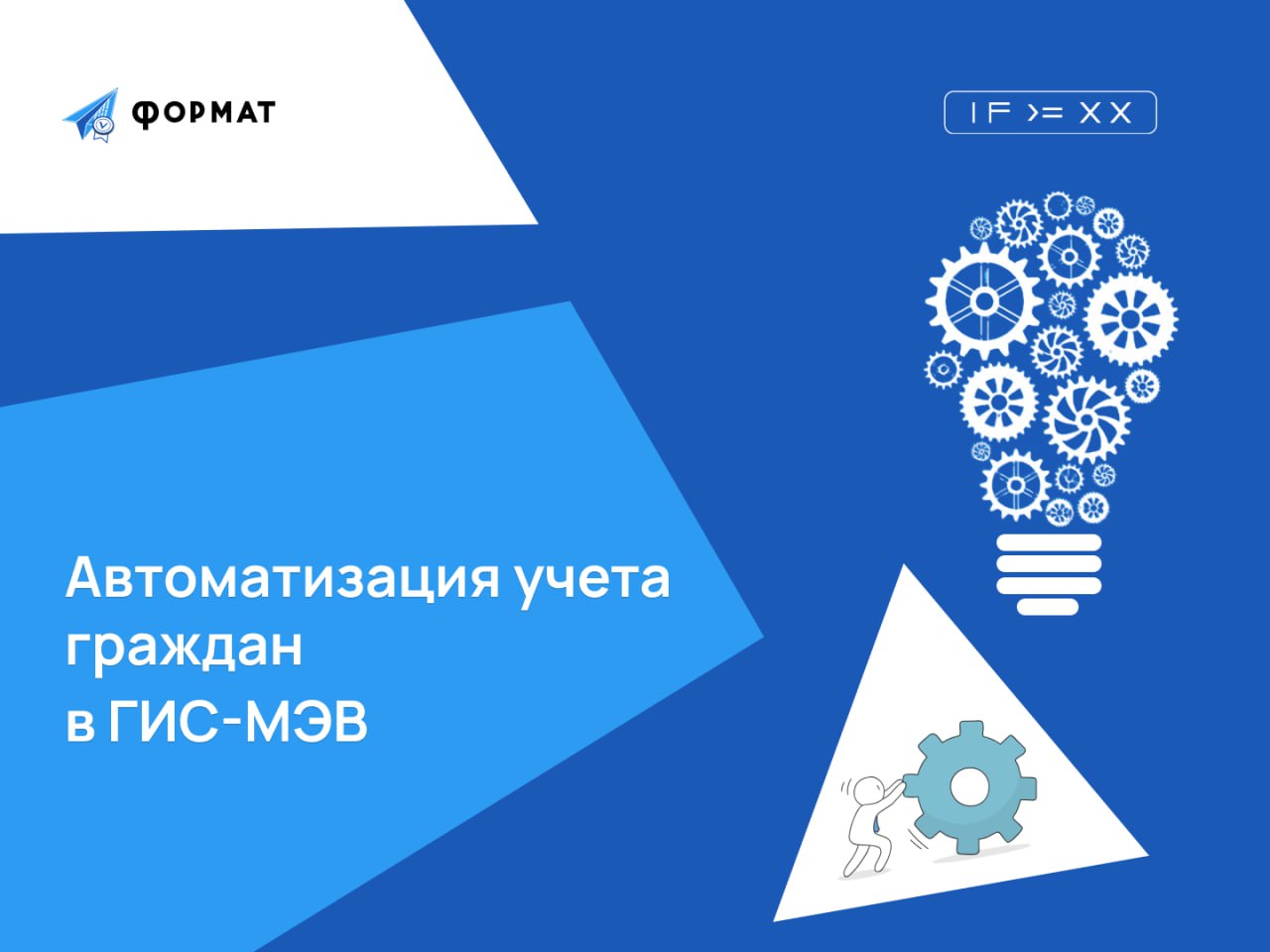 ФОРМАТ

IF >= XX

Автоматизация учета граждан в ГИС-МЭВ